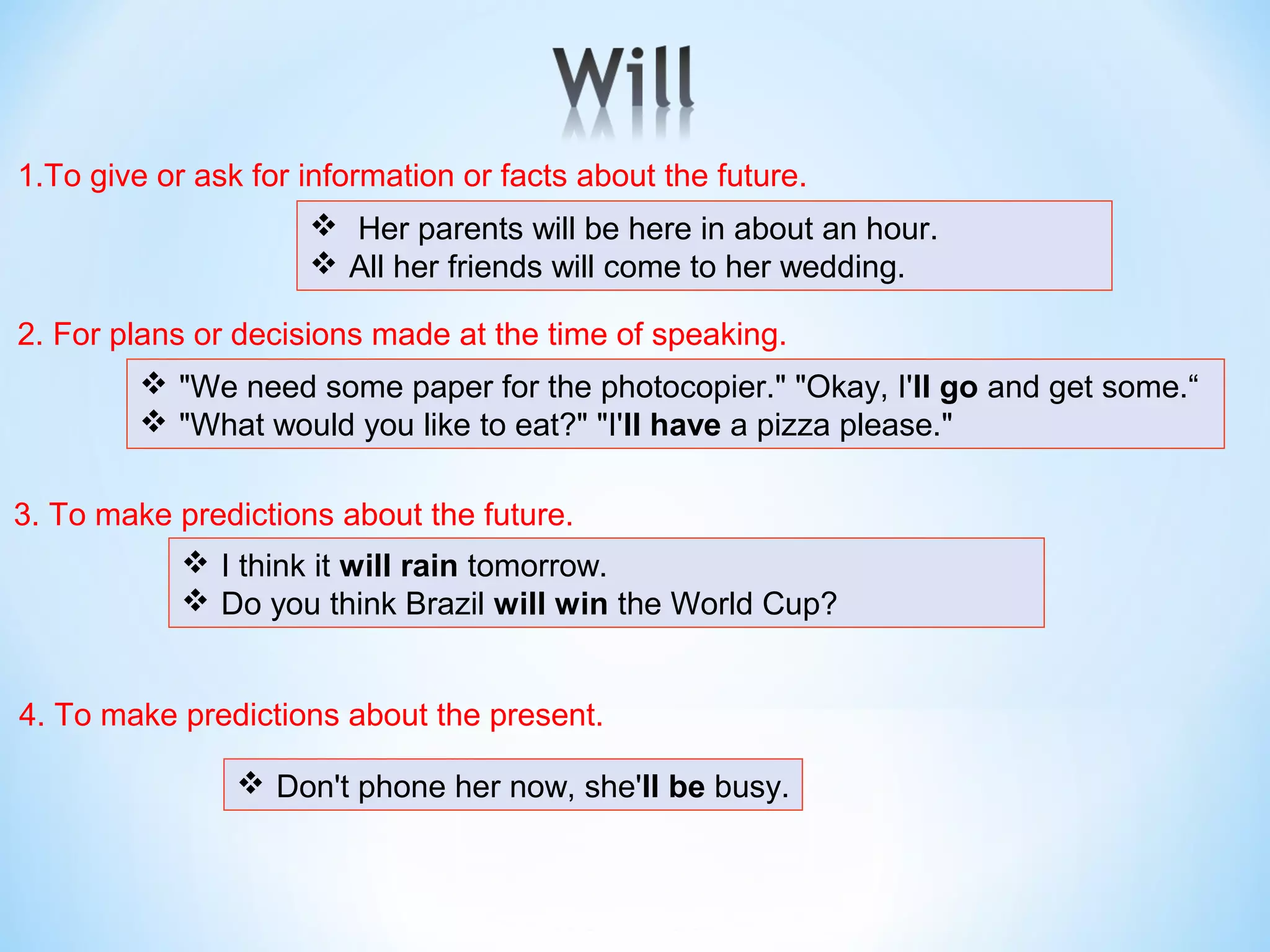 Will

1.To give or ask for information or facts about the future.

❖ Her parents will be here in about an hour.
❖ All her friends will come to her wedding.

2. For plans or decisions made at the time of speaking.

❖ "We need some paper for the photocopier." "Okay, I'll go and get some.“
❖ "What would you like to eat?" "I'll have a pizza please."

3. To make predictions about the future.

❖ I think it will rain tomorrow.
❖ Do you think Brazil will win the World Cup?

4. To make predictions about the present.

❖ Don't phone her now, she'll be busy.